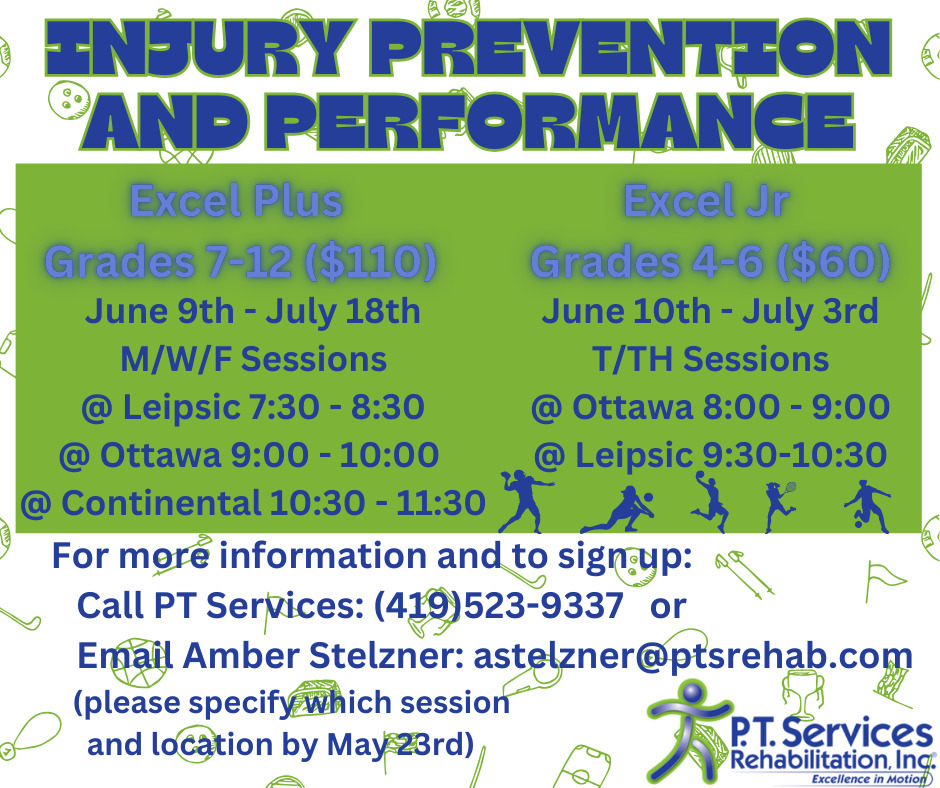 INJURY PREVENTION AND PERFORMANCE

Excel Plus
Grades 7-12 ($110)
June 9th - July 18th
M/W/F Sessions
@ Leipsic 7:30 - 8:30
@ Ottawa 9:00 - 10:00
@ Continental 10:30 - 11:30

Excel Jr
Grades 4-6 ($60)
June 10th - July 3rd
T/TH Sessions
@ Ottawa 8:00 - 9:00
@ Leipsic 9:30-10:30

For more information and to sign up:
Call PT Services: (419)523-9337 or
Email Amber Stelzner: astelzner@ptsrehab.com
(please specify which session and location by May 23rd)

P.T. Services Rehabilitation, Inc.
Excellence in Motion